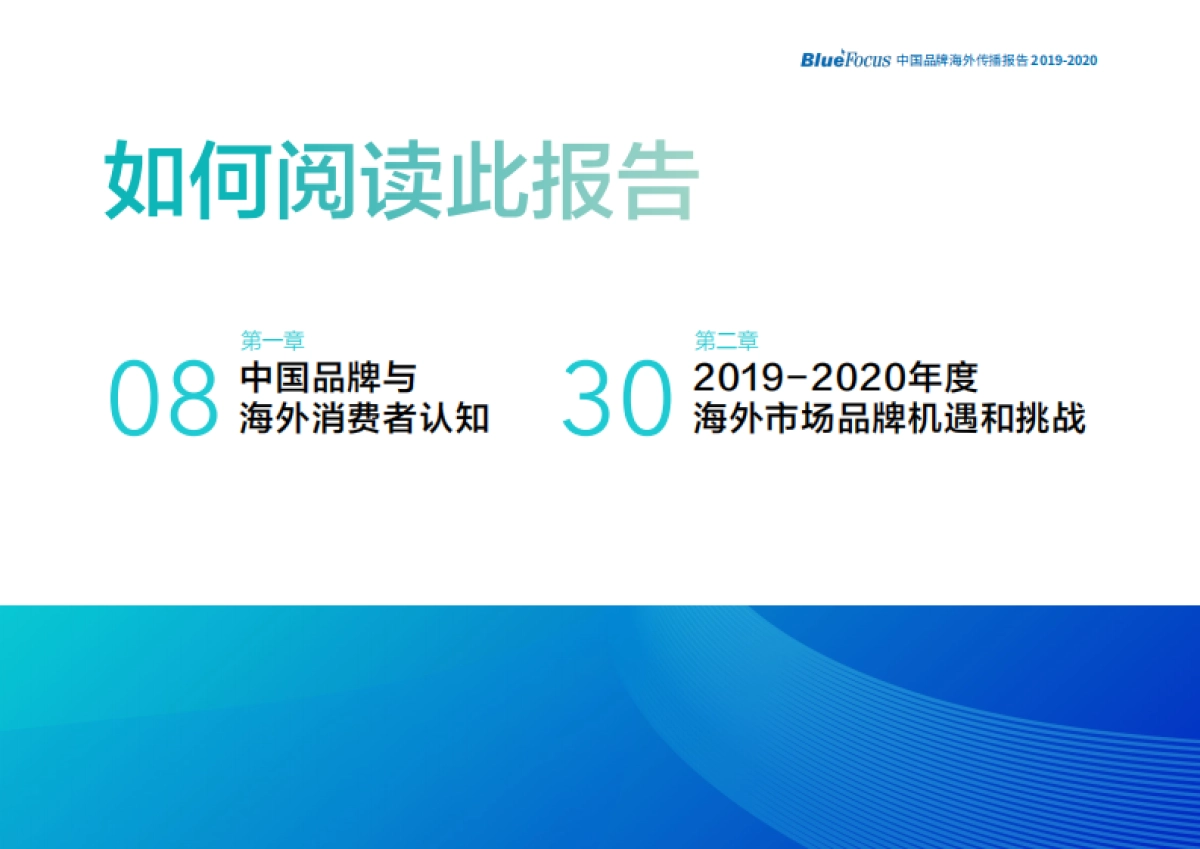 BlueFocus 中国品牌海外传播报告 2019-2020

如何阅读此报告

08 第一章
中国品牌与
海外消费者认知

30 第二章
2019-2020年度
海外市场品牌机遇和挑战